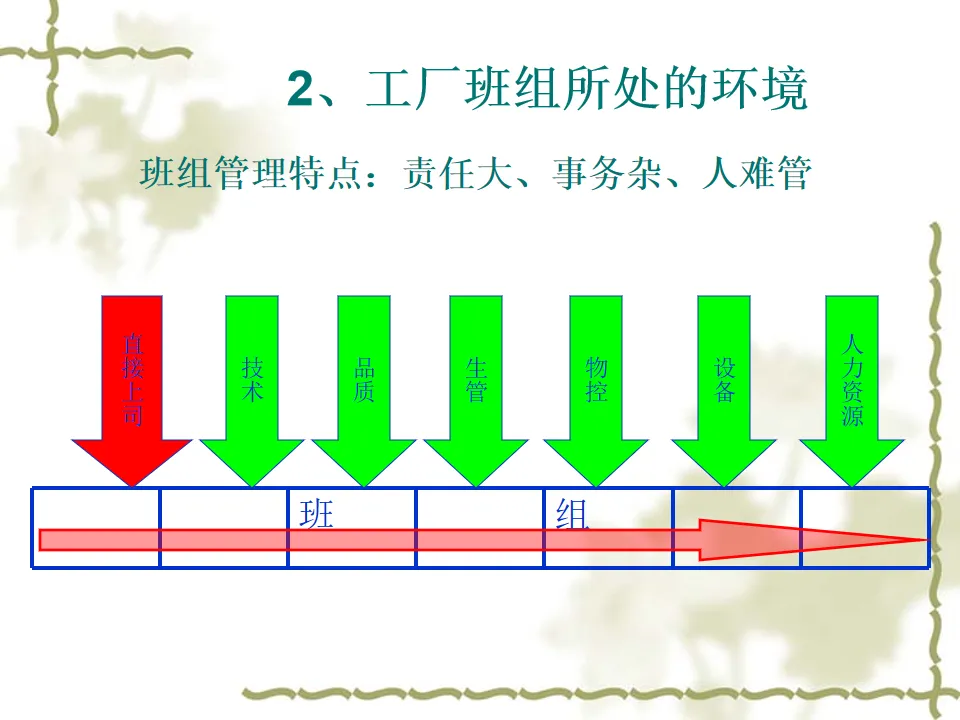 2、工厂班组所处的环境

班组管理特点：责任大、事务杂、人难管

直接上司

技术

品质

生管

物控

设备

人力资源

班

组